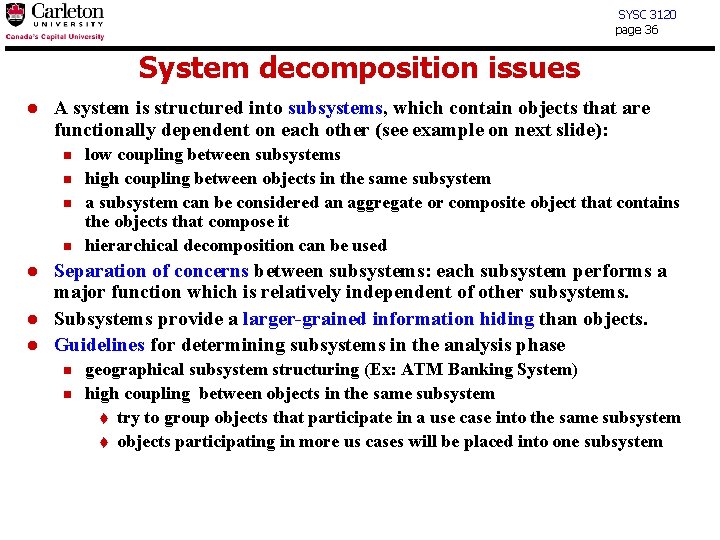 Carleton
UNIVERSITY
Canada's Capital University

SYSC 3120
page 36

System decomposition issues

- A system is structured into subsystems, which contain objects that are functionally dependent on each other (see example on next slide):
  - low coupling between subsystems
  - high coupling between objects in the same subsystem
  - a subsystem can be considered an aggregate or composite object that contains the objects that compose it
  - hierarchical decomposition can be used
- Separation of concerns between subsystems: each subsystem performs a major function which is relatively independent of other subsystems.
- Subsystems provide a larger-grained information hiding than objects.
- Guidelines for determining subsystems in the analysis phase
  - geographical subsystem structuring (Ex: ATM Banking System)
  - high coupling between objects in the same subsystem
    - try to group objects that participate in a use case into the same subsystem
    - objects participating in more us cases will be placed into one subsystem